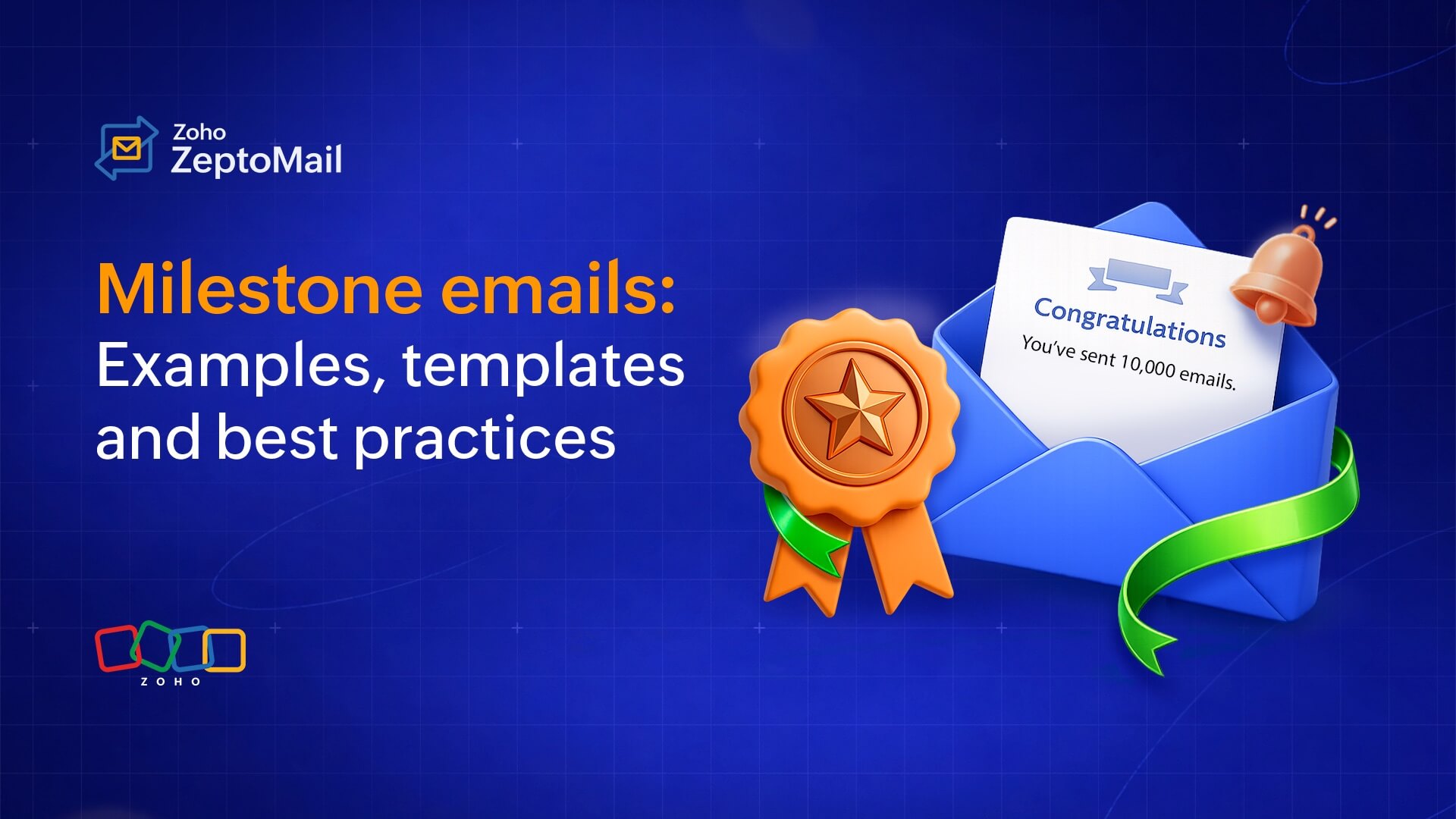 Zoho
ZeptoMail

Milestone emails:
Examples, templates and best practices

Congratulations
You've sent 10,000 emails.

ZOHO